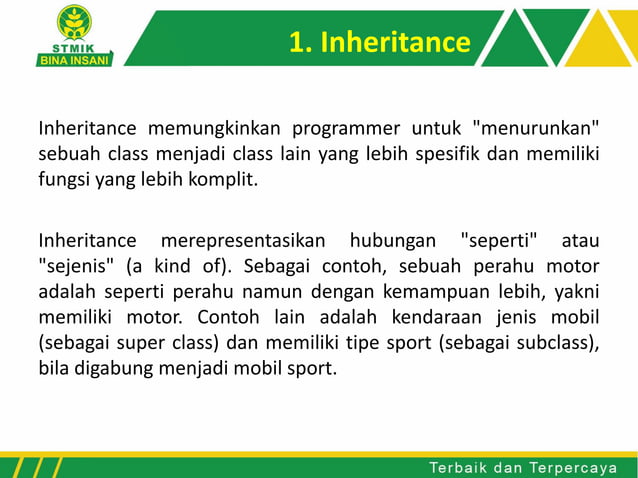 STMIK
BINA INSANI

1. Inheritance

Inheritance memungkinkan programmer untuk "menurunkan" sebuah class menjadi class lain yang lebih spesifik dan memiliki fungsi yang lebih komplit.

Inheritance merepresentasikan hubungan "seperti" atau "sejenis" (a kind of). Sebagai contoh, sebuah perahu motor adalah seperti perahu namun dengan kemampuan lebih, yakni memiliki motor. Contoh lain adalah kendaraan jenis mobil (sebagai super class) dan memiliki tipe sport (sebagai subclass), bila digabung menjadi mobil sport.

Terbaik dan Terpercaya